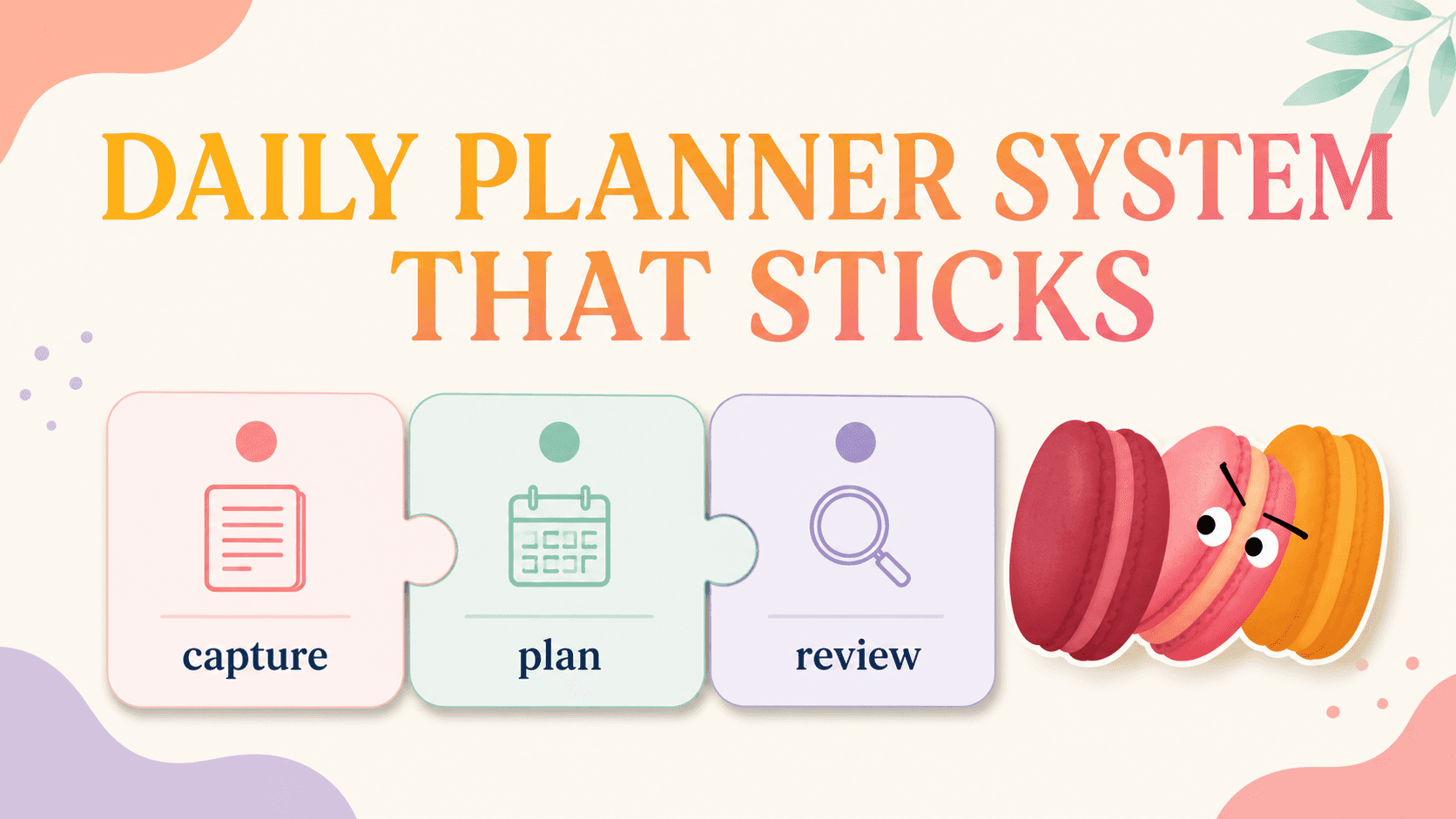 DAILY PLANNER SYSTEM THAT STICKS

capture

plan

review